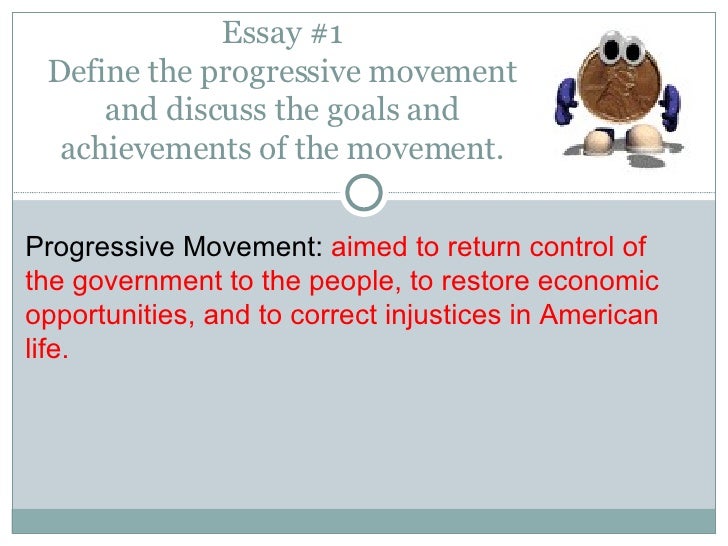 Essay #1
Define the progressive movement and discuss the goals and achievements of the movement.

Progressive Movement: aimed to return control of the government to the people, to restore economic opportunities, and to correct injustices in American life.